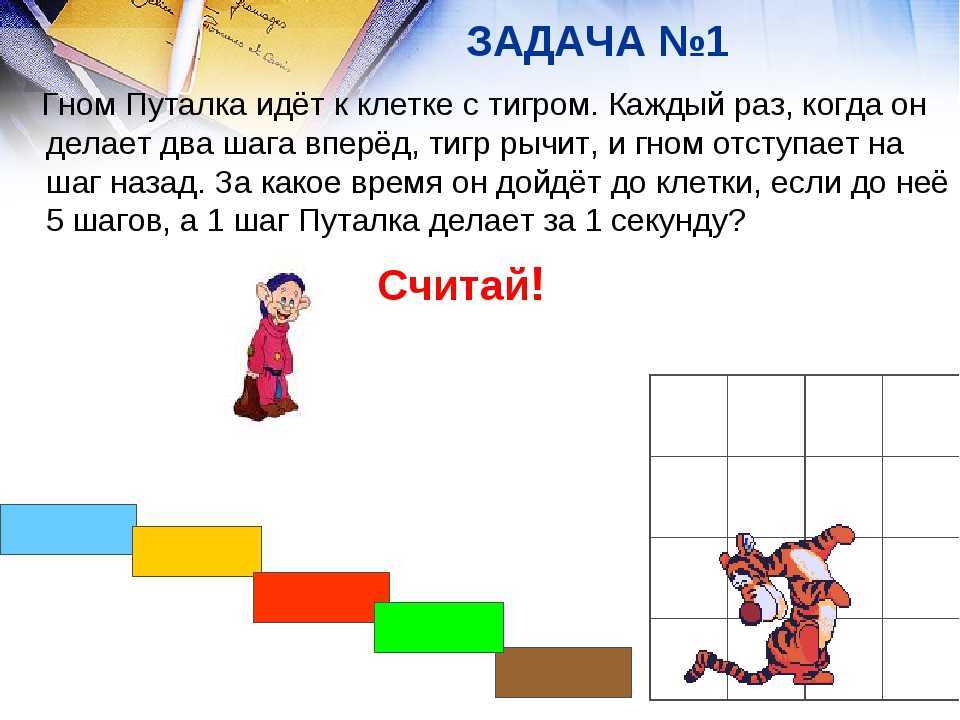 ЗАДАЧА №1

Гном Путалка идёт к клетке с тигром. Каждый раз, когда он делает два шага вперёд, тигр рычит, и гном отступает на шаг назад. За какое время он дойдёт до клетки, если до неё 5 шагов, а 1 шаг Путалка делает за 1 секунду?

Считай!